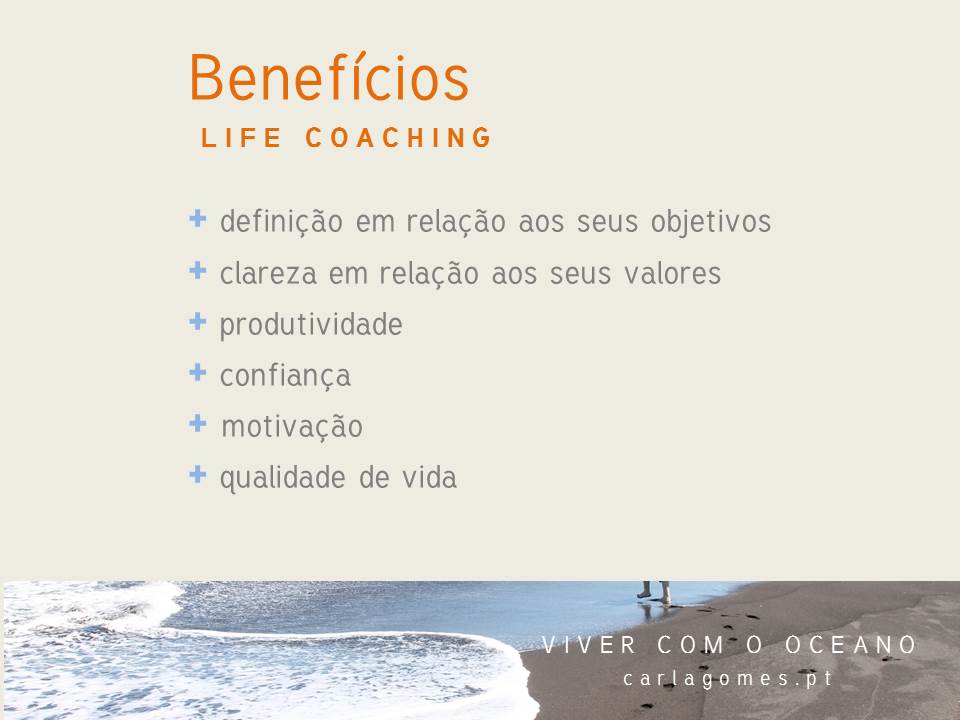 Benefícios
LIFE COACHING

+ definição em relação aos seus objetivos
+ clareza em relação aos seus valores
+ produtividade
+ confiança
+ motivação
+ qualidade de vida

VIVER COM O OCEANO
carlagomes.pt